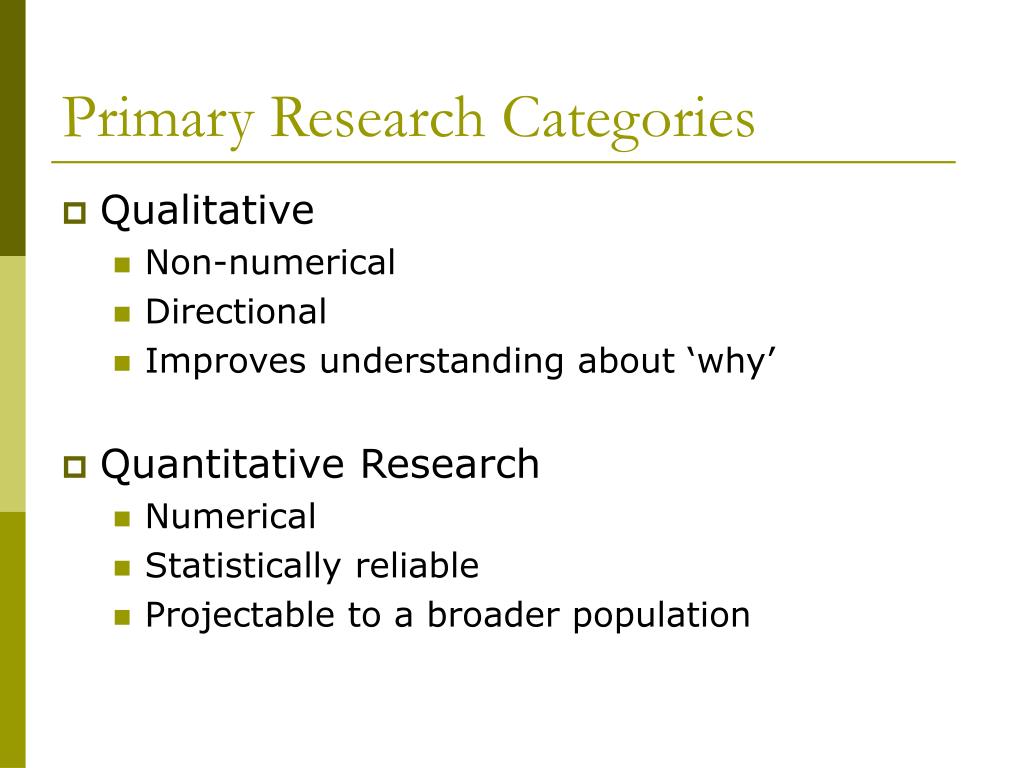 Primary Research Categories

- Qualitative
  - Non-numerical
  - Directional
  - Improves understanding about ‘why’

- Quantitative Research
  - Numerical
  - Statistically reliable
  - Projectable to a broader population